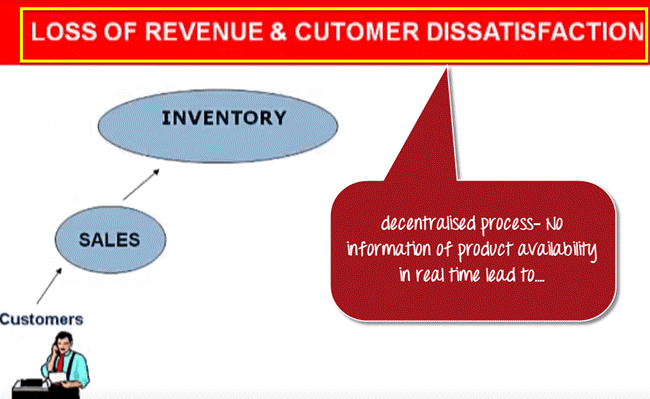 LOSS OF REVENUE & CUTOMER DISSATISFACTION

INVENTORY

SALES

Customers

decentralised process- No information of product availability in real time lead to....